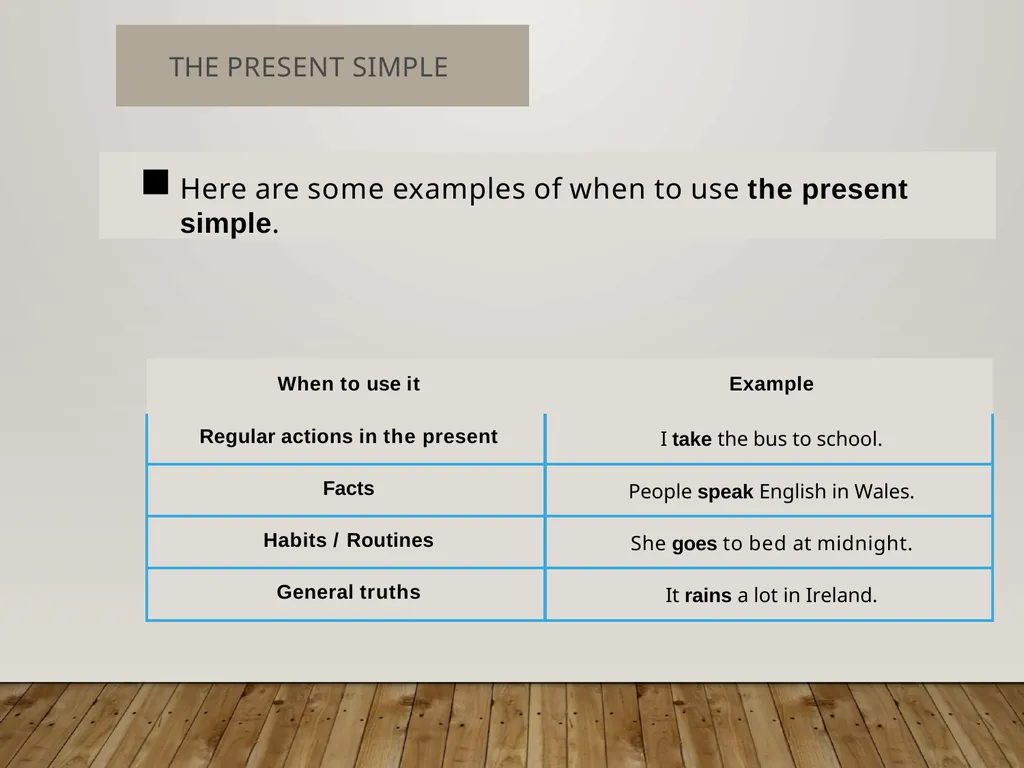 THE PRESENT SIMPLE

• Here are some examples of when to use the present simple.

| When to use it | Example |
|---|---|
| Regular actions in the present | I take the bus to school. |
| Facts | People speak English in Wales. |
| Habits / Routines | She goes to bed at midnight. |
| General truths | It rains a lot in Ireland. |